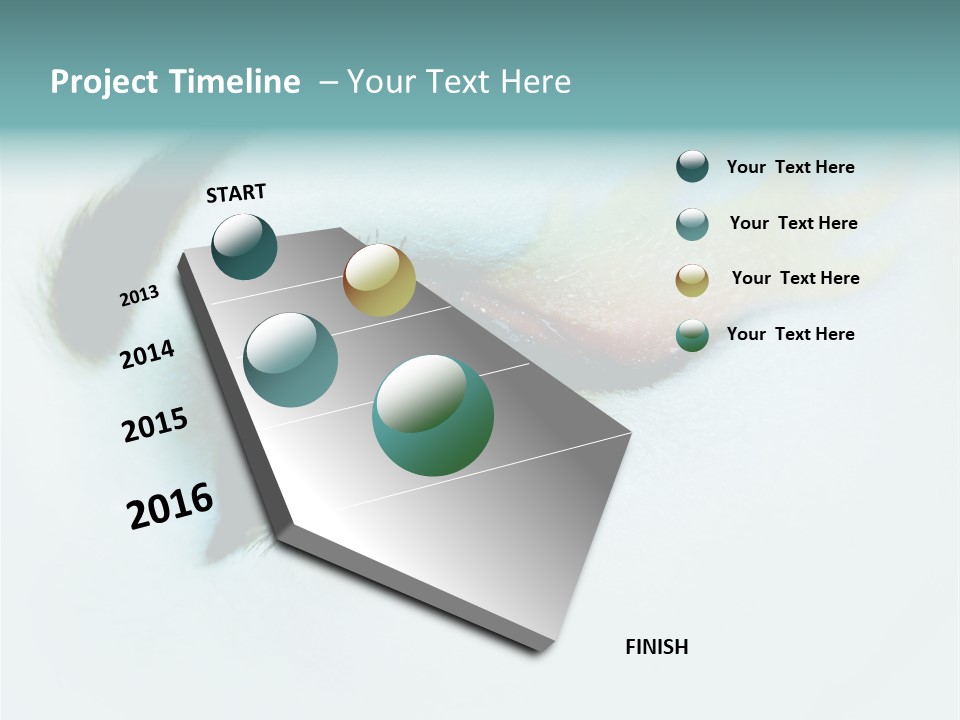 Project Timeline – Your Text Here

START

2013

2014

2015

2016

FINISH

Your Text Here

Your Text Here

Your Text Here

Your Text Here